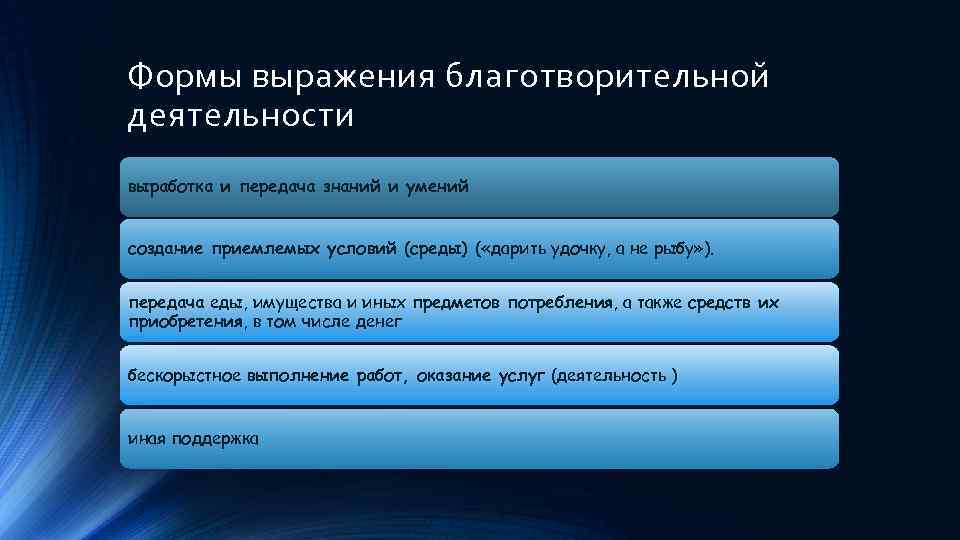 Формы выражения благотворительной деятельности

выработка и передача знаний и умений

создание приемлемых условий (среды) («дарить удочку, а не рыбу»).

передача еды, имущества и иных предметов потребления, а также средств их приобретения, в том числе денег

бескорыстное выполнение работ, оказание услуг (деятельность )

иная поддержка